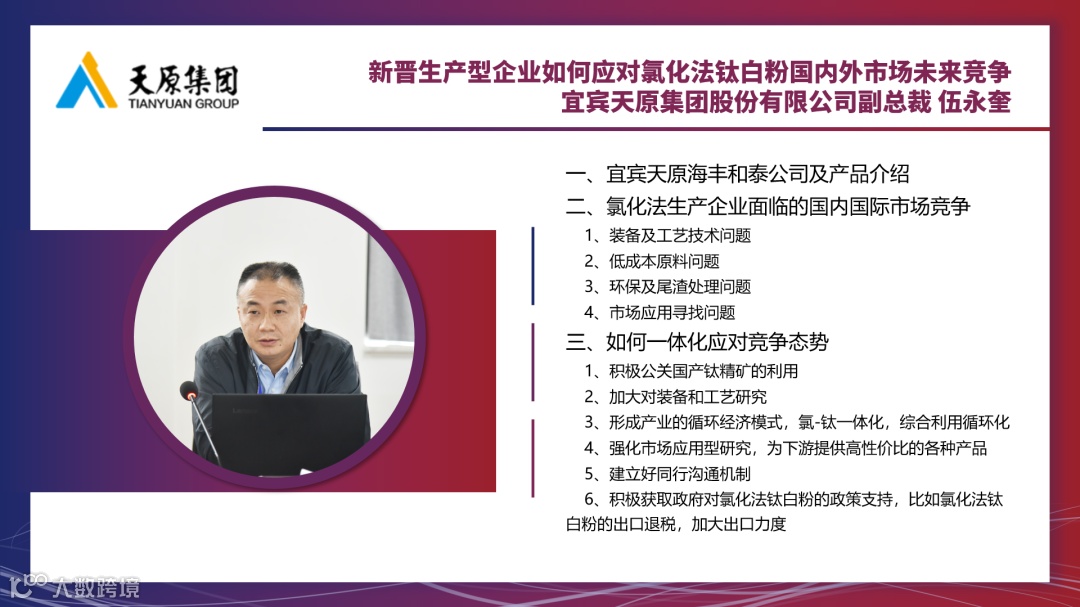 天原集团
TIANYUAN GROUP

新晋生产型企业如何应对氯化法钛白粉国内外市场未来竞争
宜宾天原集团股份有限公司副总裁 伍永奎

一、宜宾天原海丰和泰公司及产品介绍
二、氯化法生产企业面临的国内国际市场竞争
1、装备及工艺技术问题
2、低成本原料问题
3、环保及尾渣处理问题
4、市场应用寻找问题
三、如何一体化应对竞争态势
1、积极公关国产钛精矿的利用
2、加大对装备和工艺研究
3、形成产业的循环经济模式，氯-钛一体化，综合利用循环化
4、强化市场应用型研究，为下游提供高性价比的各种产品
5、建立好同行沟通机制
6、积极获取政府对氯化法钛白粉的政策支持，比如氯化法钛白粉的出口退税，加大出口力度

大数跨境